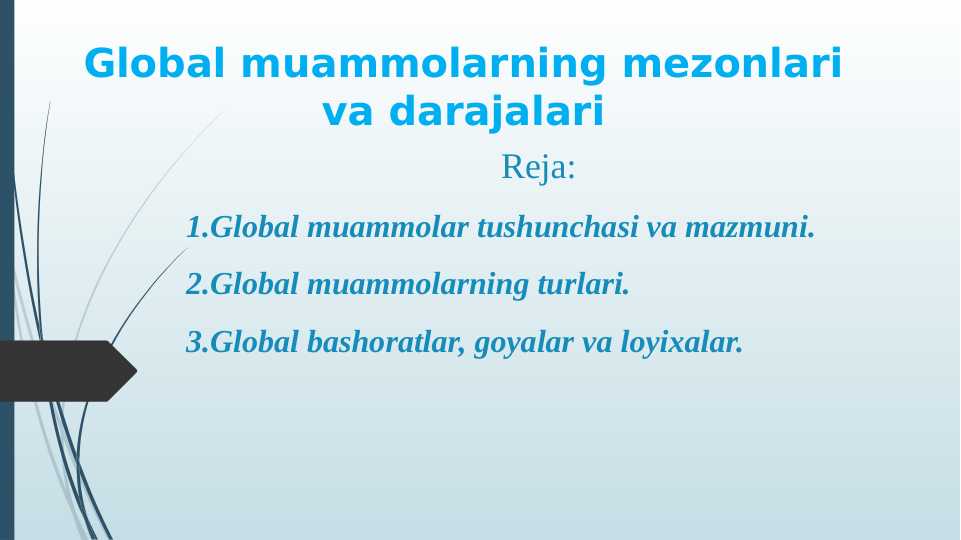 Global muammolarning mezonlari va darajalari

Reja:

1.Global muammolar tushunchasi va mazmuni.

2.Global muammolarning turlari.

3.Global bashoratlar, goyalar va loyixalar.